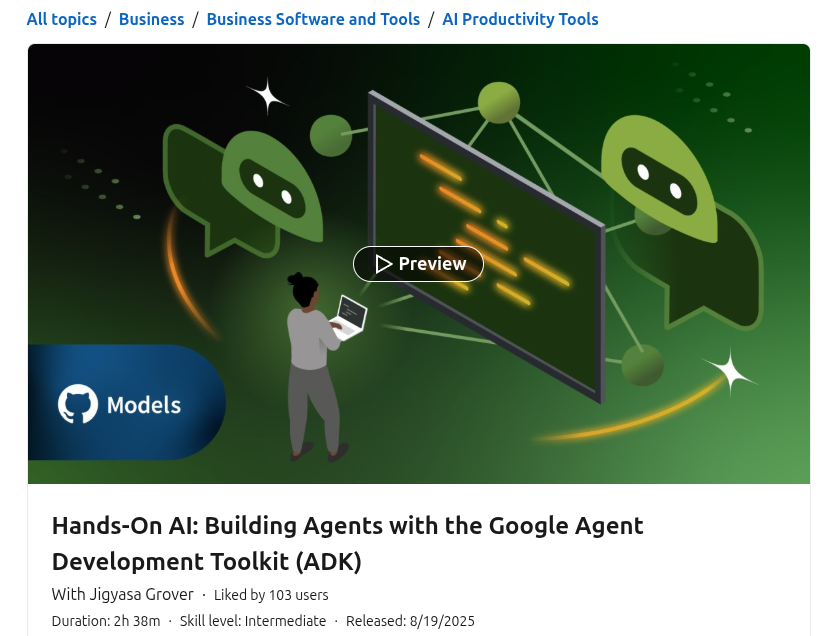 All topics / Business / Business Software and Tools / AI Productivity Tools

Preview

Models

Hands-On AI: Building Agents with the Google Agent Development Toolkit (ADK)

With Jigyasa Grover · Liked by 103 users

Duration: 2h 38m · Skill level: Intermediate · Released: 8/19/2025